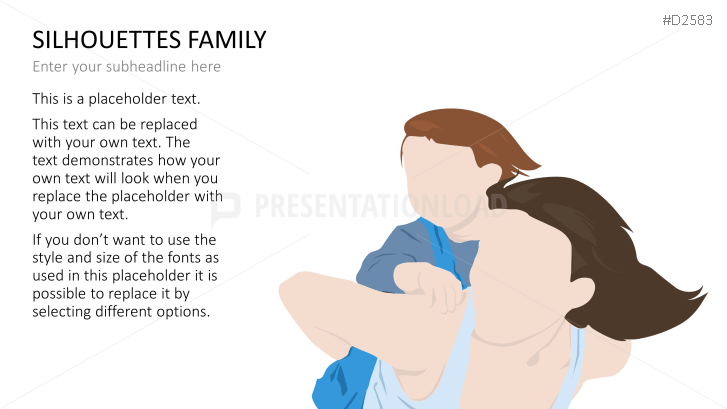 #D2583

SILHOUETTES FAMILY

Enter your subheadline here

This is a placeholder text.

This text can be replaced with your own text. The text demonstrates how your own text will look when you replace the placeholder with your own text.

If you don't want to use the style and size of the fonts as used in this placeholder it is possible to replace it by selecting different options.

PRESENTATIONLOAD